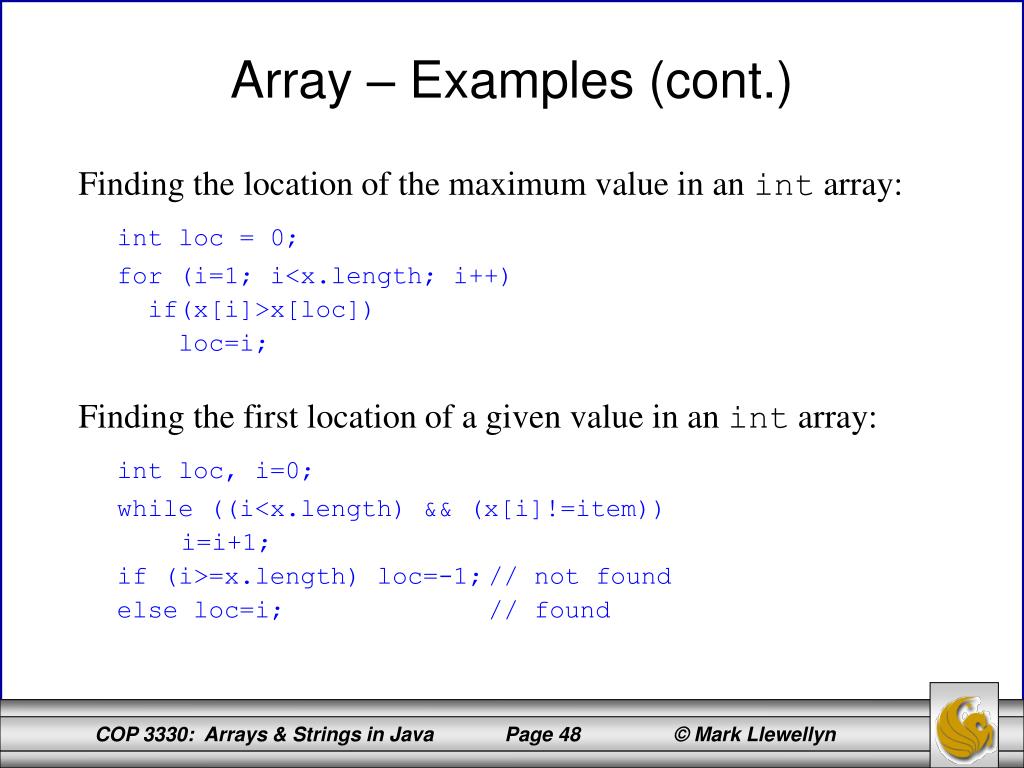 Array – Examples (cont.)

Finding the location of the maximum value in an int array:

int loc = 0;
for (i=1; i<x.length; i++)
  if(x[i]>x[loc])
    loc=i;

Finding the first location of a given value in an int array:

int loc, i=0;
while ((i<x.length) && (x[i]!=item))
    i=i+1;
if (i>=x.length) loc=-1; // not found
else loc=i;              // found

COP 3330: Arrays & Strings in Java    Page 48    © Mark Llewellyn